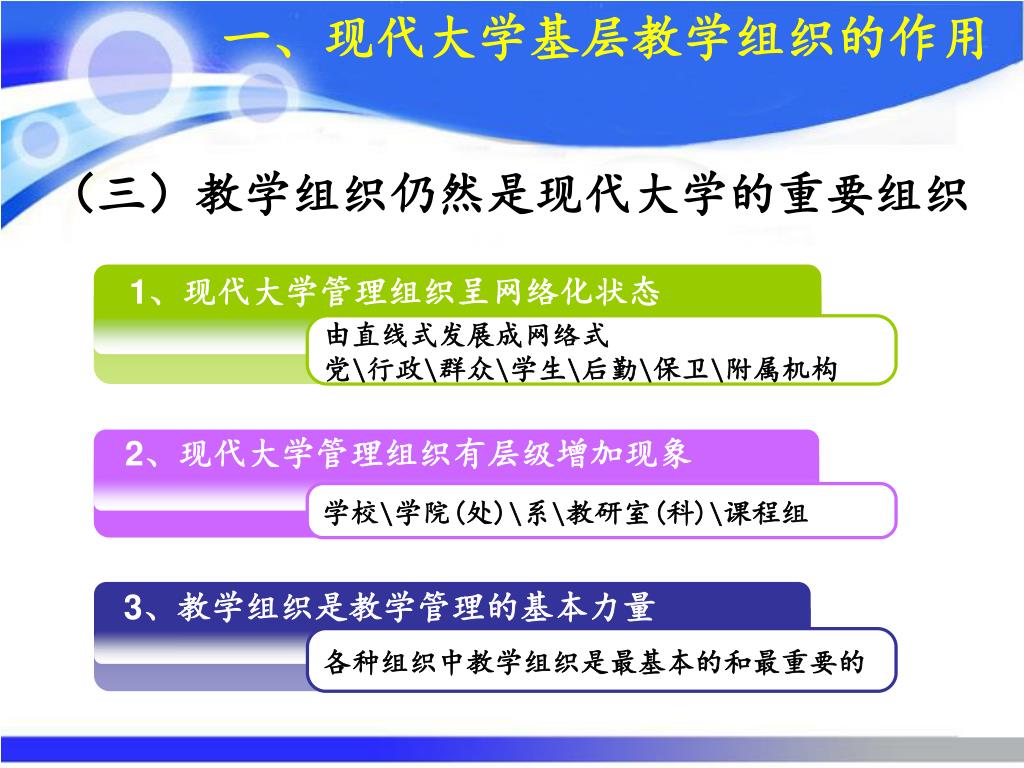 一、现代大学基层教学组织的作用

（三）教学组织仍然是现代大学的重要组织

1、现代大学管理组织呈网络化状态

由直线式发展成网络式
党\行政\群众\学生\后勤\保卫\附属机构

2、现代大学管理组织有层级增加现象

学校\学院(处)\系\教研室(科)\课程组

3、教学组织是教学管理的基本力量

各种组织中教学组织是最基本的和最重要的